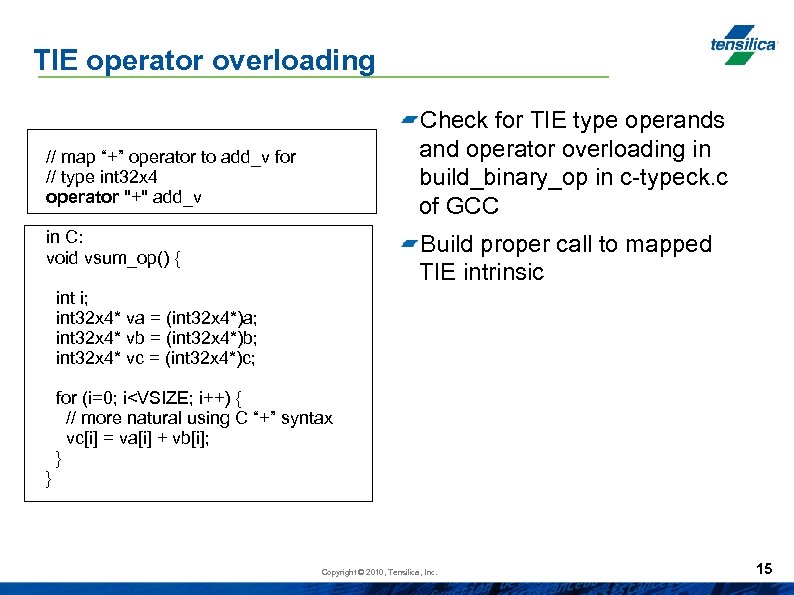 TIE operator overloading

tensilica

// map “+” operator to add_v for
// type int32x4
operator "+" add_v

in C:
void vsum_op() {

int i;
int32x4* va = (int32x4*)a;
int32x4* vb = (int32x4*)b;
int32x4* vc = (int32x4*)c;

for (i=0; i<VSIZE; i++) {
// more natural using C “+” syntax
vc[i] = va[i] + vb[i];
}
}

Check for TIE type operands and operator overloading in build_binary_op in c-typeck.c of GCC

Build proper call to mapped TIE intrinsic

Copyright © 2010, Tensilica, Inc.

15